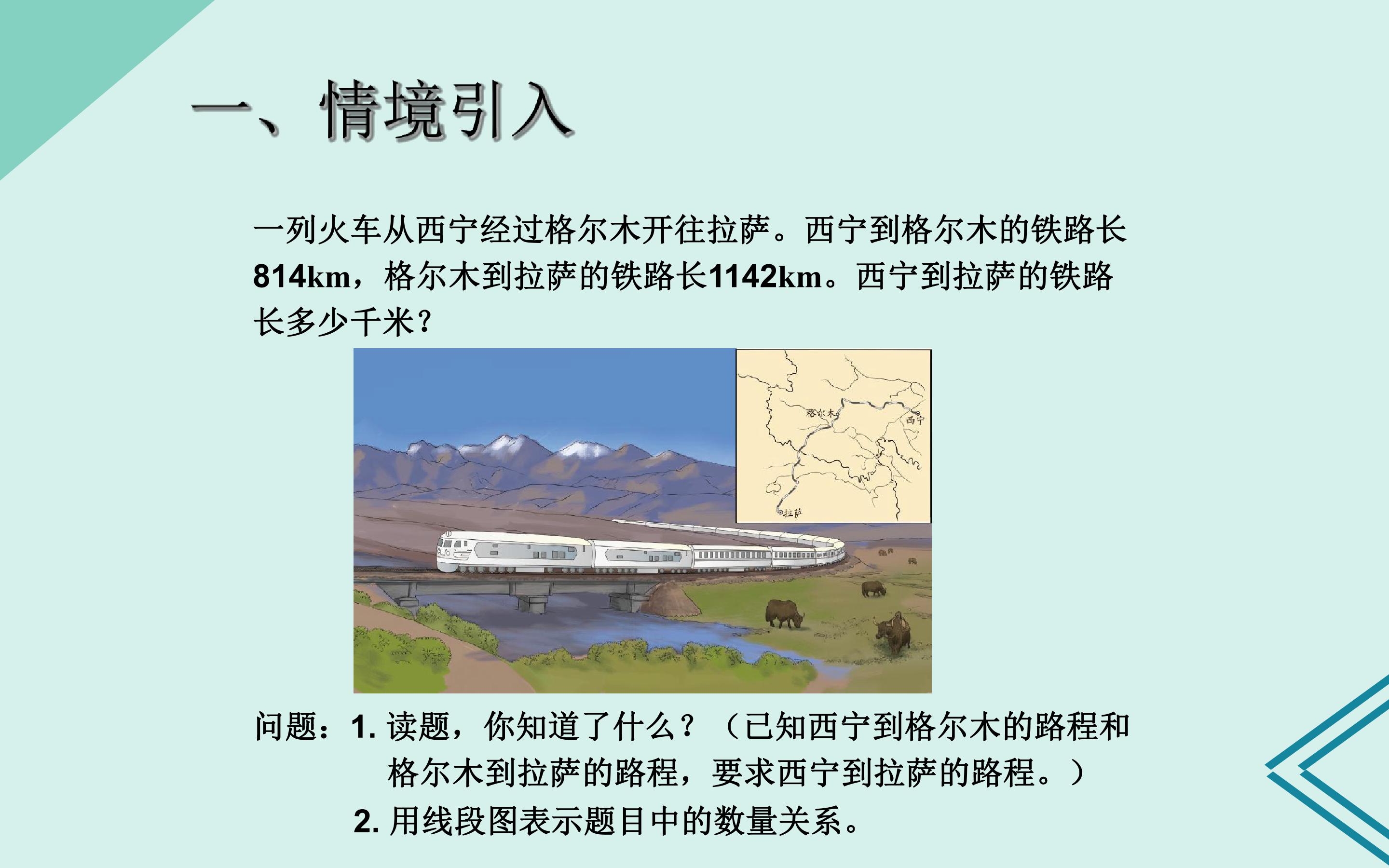 一、情境引入

一列火车从西宁经过格尔木开往拉萨。西宁到格尔木的铁路长814km，格尔木到拉萨的铁路长1142km。西宁到拉萨的铁路长多少千米？

格尔木
西宁
拉萨

问题：1.读题，你知道了什么？（已知西宁到格尔木的路程和格尔木到拉萨的路程，要求西宁到拉萨的路程。）

2.用线段图表示题目中的数量关系。